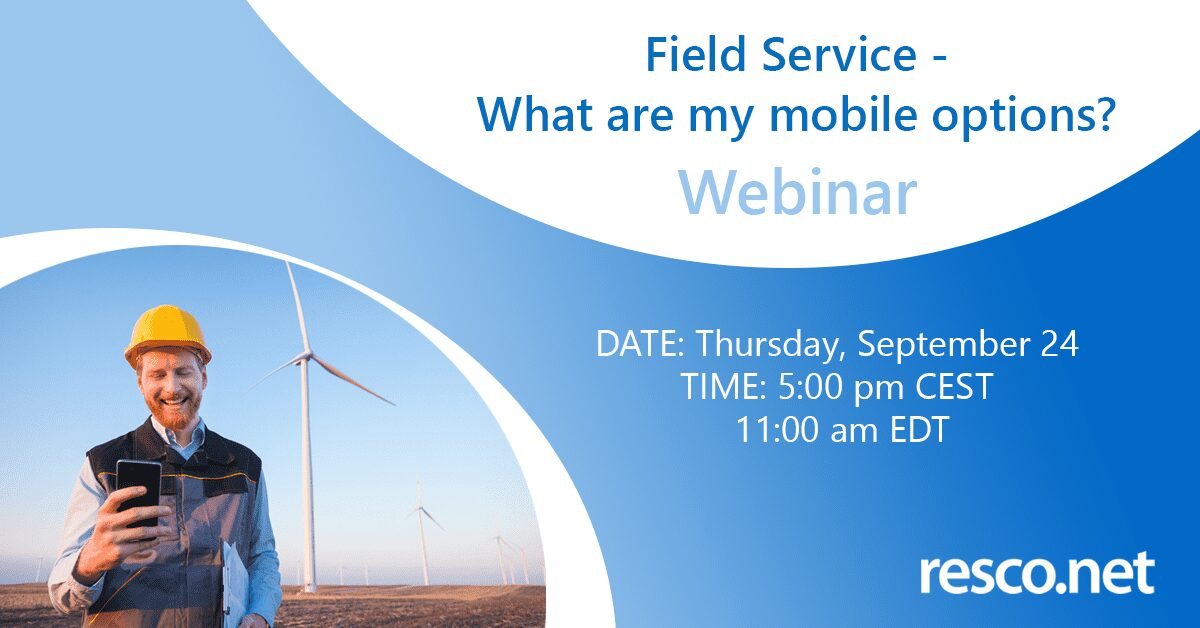 Field Service -
What are my mobile options?
Webinar

DATE: Thursday, September 24
TIME: 5:00 pm CEST
11:00 am EDT

resco.net